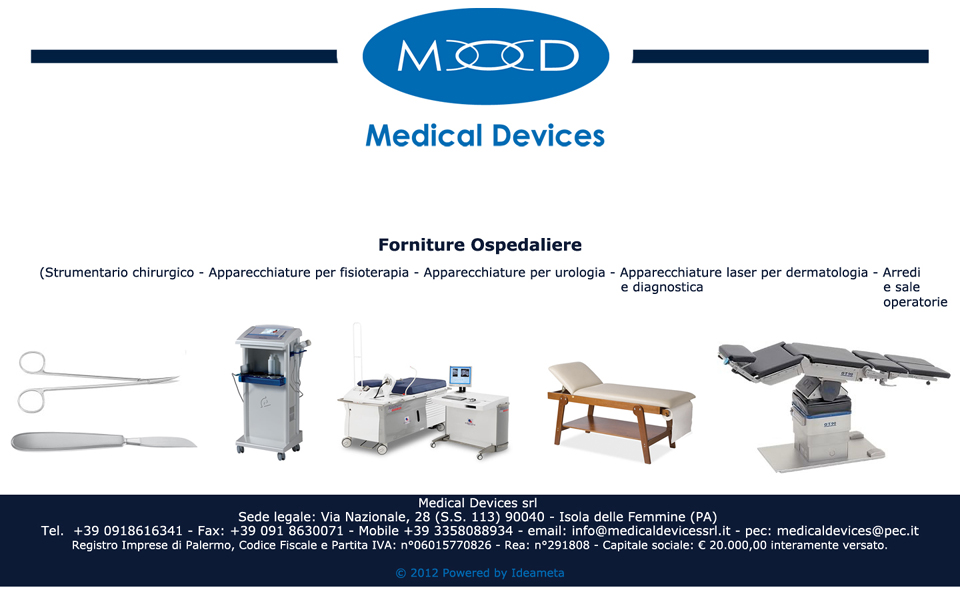 MD

Medical Devices

Forniture Ospedaliere

(Strumentario chirurgico - Apparecchiature per fisioterapia - Apparecchiature per urologia - Apparecchiature laser per dermatologia e diagnostica - Arredi e sale operatorie

Medical Devices srl
Sede legale: Via Nazionale, 28 (S.S. 113) 90040 - Isola delle Femmine (PA)
Tel. +39 0918616341 - Fax: +39 091 8630071 - Mobile +39 3358088934 - email: info@medicaldevicessrl.it - pec: medicaldevices@pec.it
Registro Imprese di Palermo, Codice Fiscale e Partita IVA: n°06015770826 - Rea: n°291808 - Capitale sociale: € 20.000,00 interamente versato.

© 2012 Powered by Ideameta